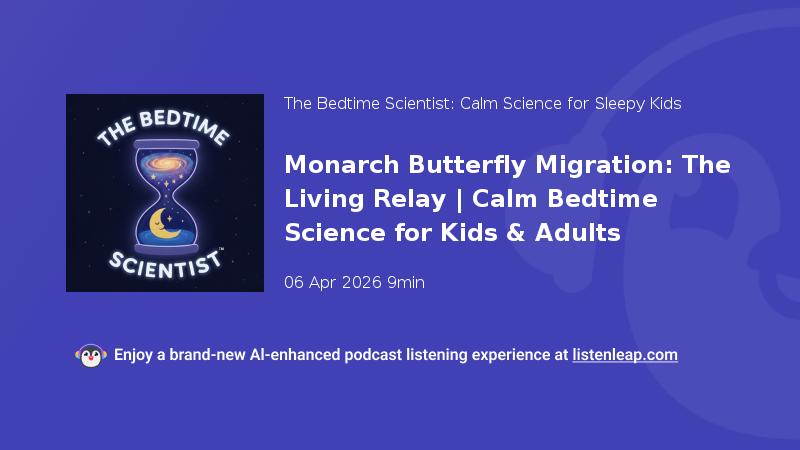 THE BEDTIME SCIENTIST™

The Bedtime Scientist: Calm Science for Sleepy Kids

Monarch Butterfly Migration: The Living Relay | Calm Bedtime Science for Kids & Adults

06 Apr 2026 9min

Enjoy a brand-new AI-enhanced podcast listening experience at listenleap.com